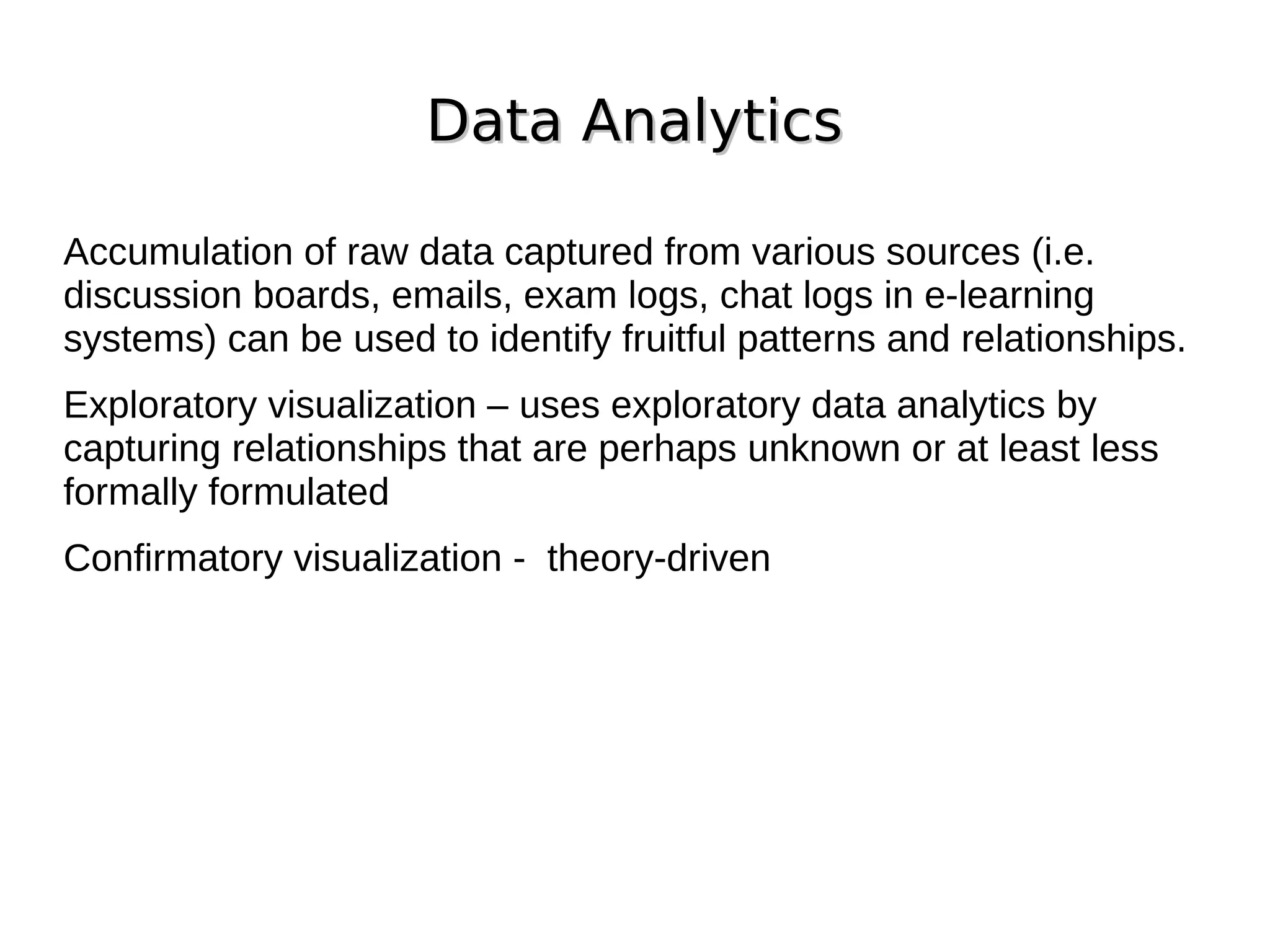 Data Analytics

Accumulation of raw data captured from various sources (i.e. discussion boards, emails, exam logs, chat logs in e-learning systems) can be used to identify fruitful patterns and relationships.

Exploratory visualization – uses exploratory data analytics by capturing relationships that are perhaps unknown or at least less formally formulated

Confirmatory visualization - theory-driven